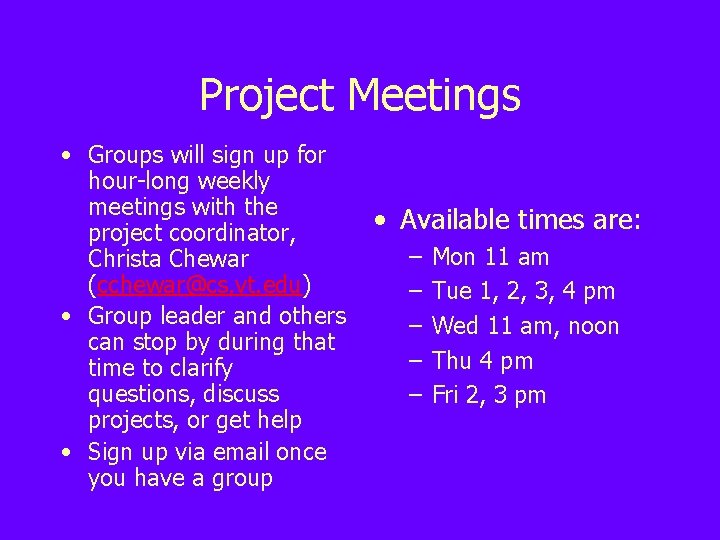 Project Meetings

• Groups will sign up for hour-long weekly meetings with the project coordinator, Christa Chewar (cchewar@cs.vt.edu)
• Group leader and others can stop by during that time to clarify questions, discuss projects, or get help
• Sign up via email once you have a group

• Available times are:
– Mon 11 am
– Tue 1, 2, 3, 4 pm
– Wed 11 am, noon
– Thu 4 pm
– Fri 2, 3 pm